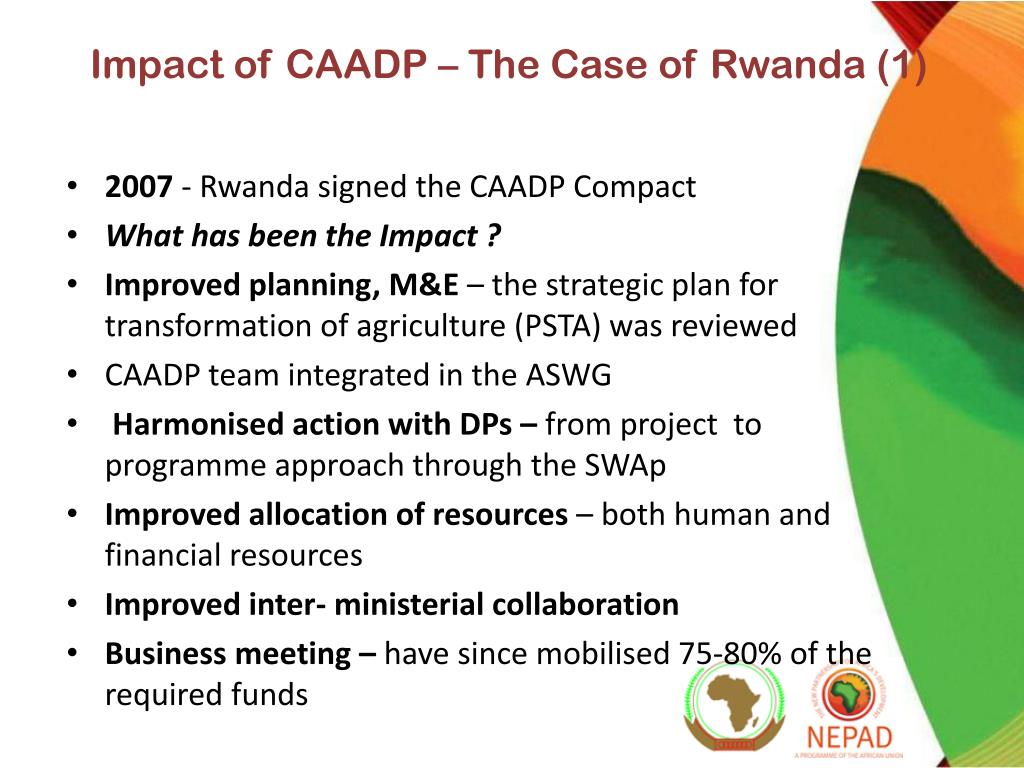 Impact of CAADP – The Case of Rwanda (1)

• 2007 - Rwanda signed the CAADP Compact
• What has been the Impact ?
• Improved planning, M&E – the strategic plan for transformation of agriculture (PSTA) was reviewed
• CAADP team integrated in the ASWG
• Harmonised action with DPs – from project to programme approach through the SWAp
• Improved allocation of resources – both human and financial resources
• Improved inter- ministerial collaboration
• Business meeting – have since mobilised 75-80% of the required funds

NEPAD
A PROGRAMME OF THE AFRICAN UNION